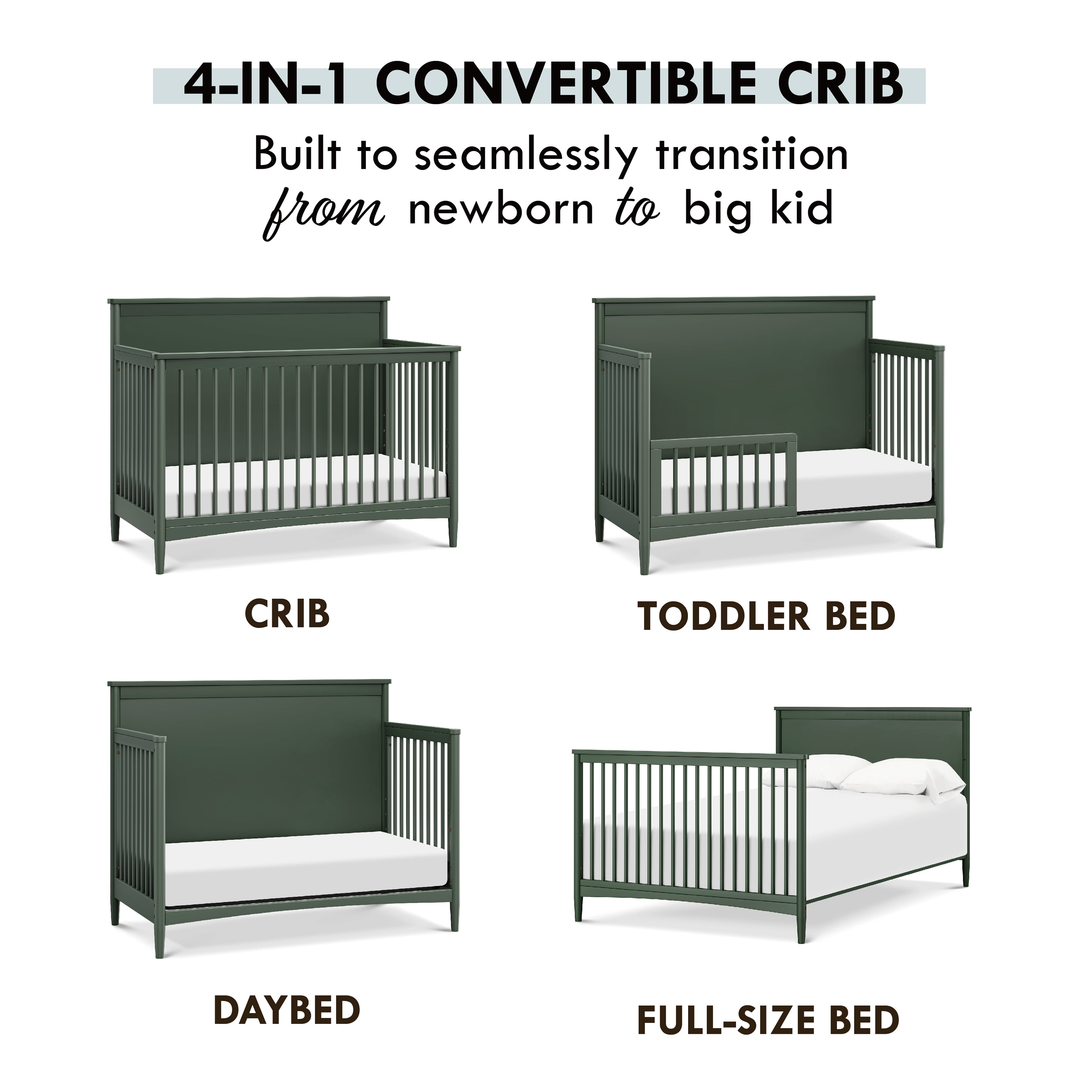 4-IN-1 CONVERTIBLE CRIB

Built to seamlessly transition from newborn to big kid

CRIB

TODDLER BED

DAYBED

FULL-SIZE BED